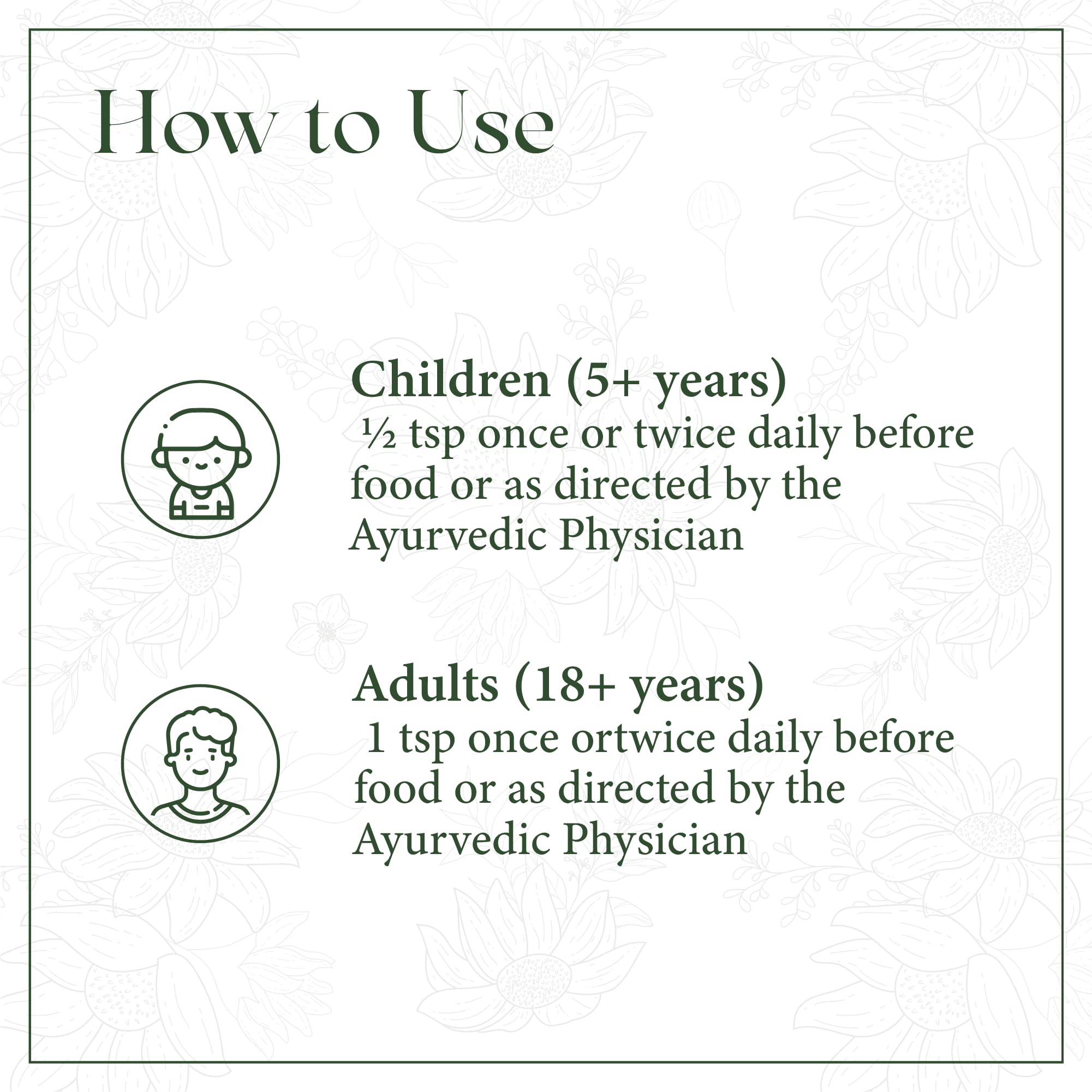 How to Use

Children (5+ years)
½ tsp once or twice daily before food or as directed by the Ayurvedic Physician

Adults (18+ years)
1 tsp once ortwice daily before food or as directed by the Ayurvedic Physician